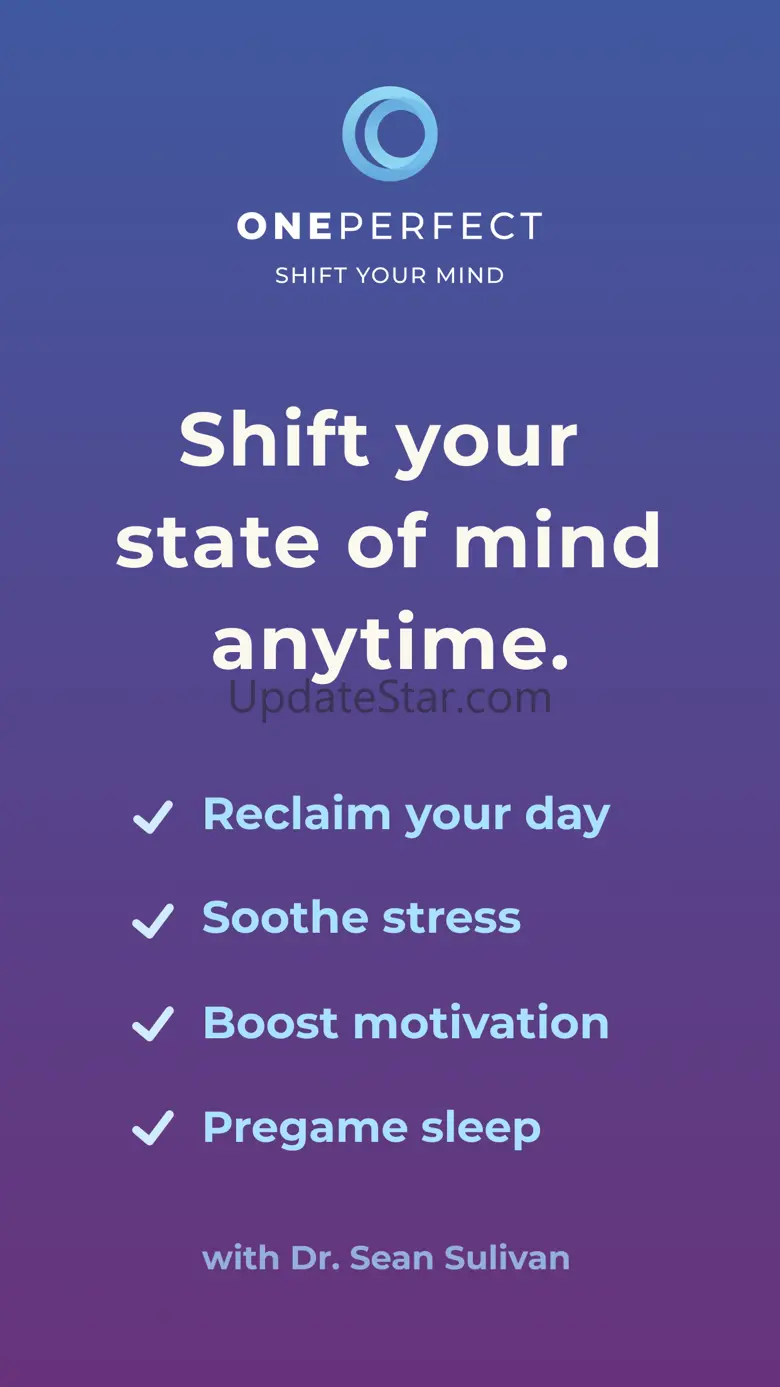 ONEPERFECT
SHIFT YOUR MIND

Shift your state of mind anytime.

UpdateStar.com

✓ Reclaim your day
✓ Soothe stress
✓ Boost motivation
✓ Pregame sleep

with Dr. Sean Sulivan